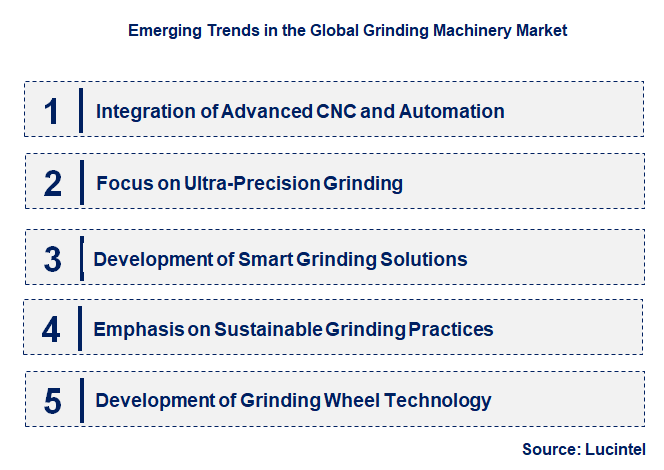 Emerging Trends in the Global Grinding Machinery Market

1 Integration of Advanced CNC and Automation

2 Focus on Ultra-Precision Grinding

3 Development of Smart Grinding Solutions

4 Emphasis on Sustainable Grinding Practices

5 Development of Grinding Wheel Technology

Source: Lucintel